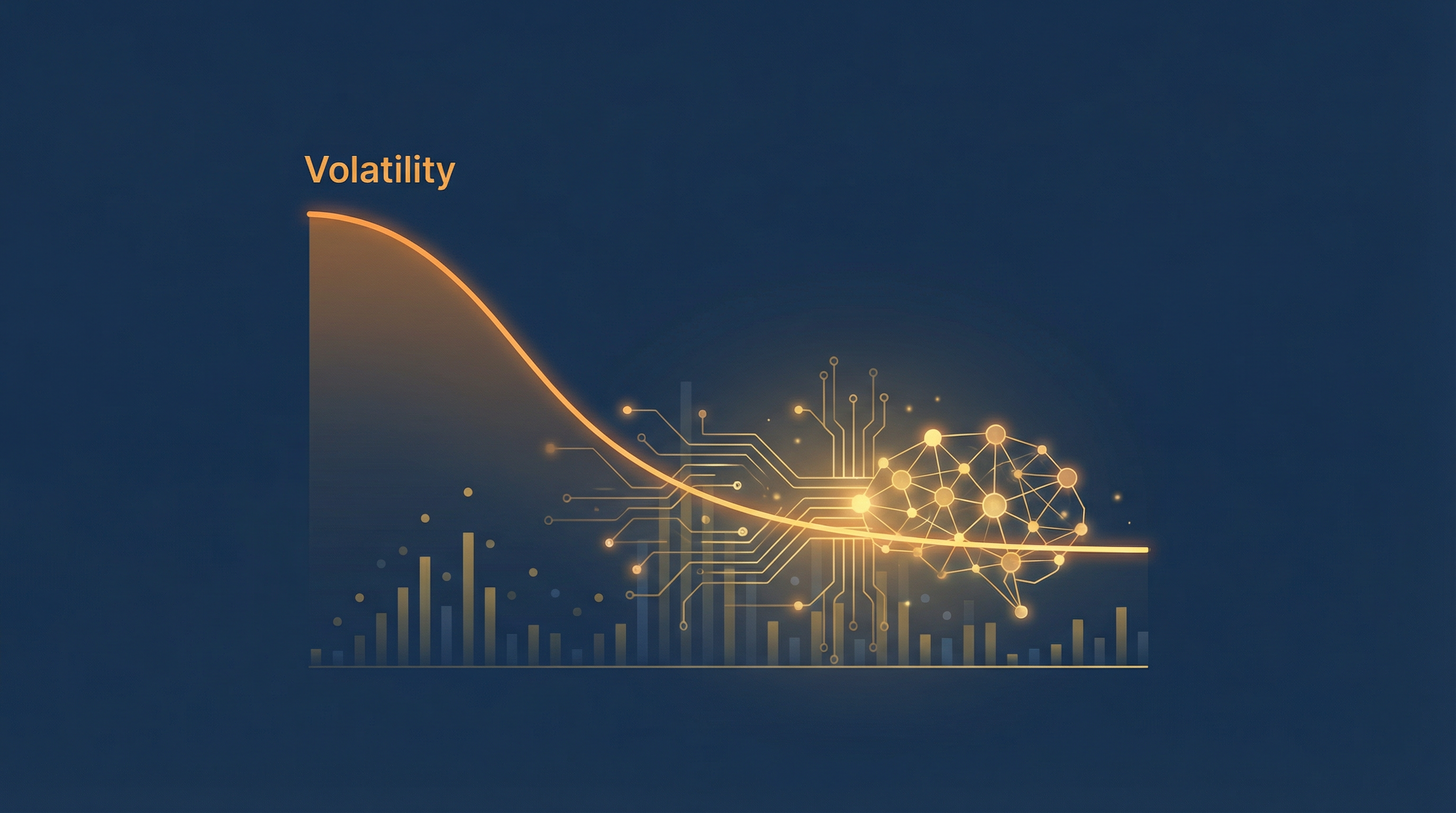 Volatility